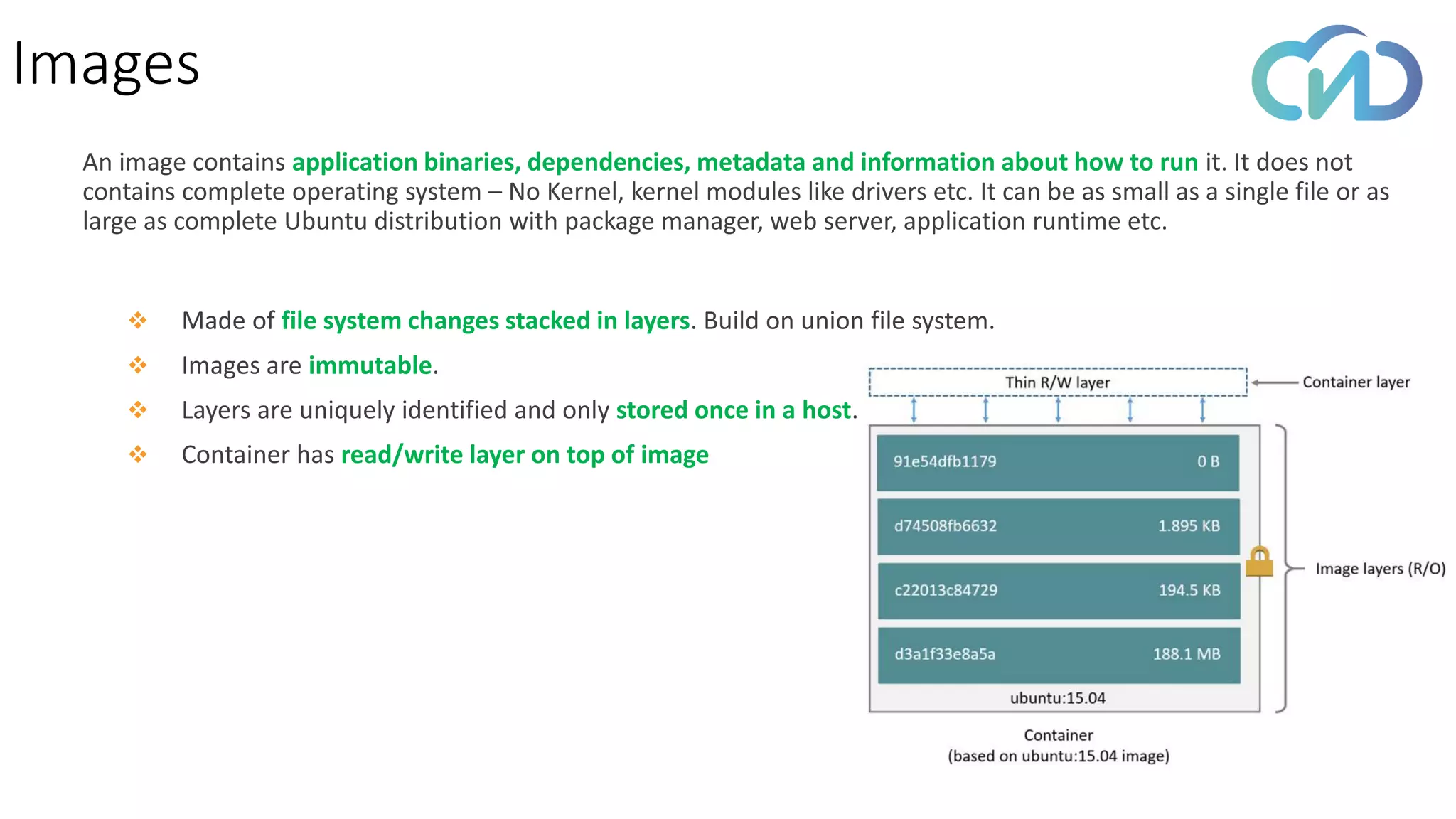 Images

An image contains application binaries, dependencies, metadata and information about how to run it. It does not contains complete operating system – No Kernel, kernel modules like drivers etc. It can be as small as a single file or as large as complete Ubuntu distribution with package manager, web server, application runtime etc.

❖ Made of file system changes stacked in layers. Build on union file system.

❖ Images are immutable.

❖ Layers are uniquely identified and only stored once in a host.

❖ Container has read/write layer on top of image

Thin R/W layer

Container layer

91e54dfb1179 0 B

d74508fb6632 1.895 KB

c22013c84729 194.5 KB

d3a1f33e8a5a 188.1 MB

ubuntu:15.04

Image layers (R/O)

Container
(based on ubuntu:15.04 image)